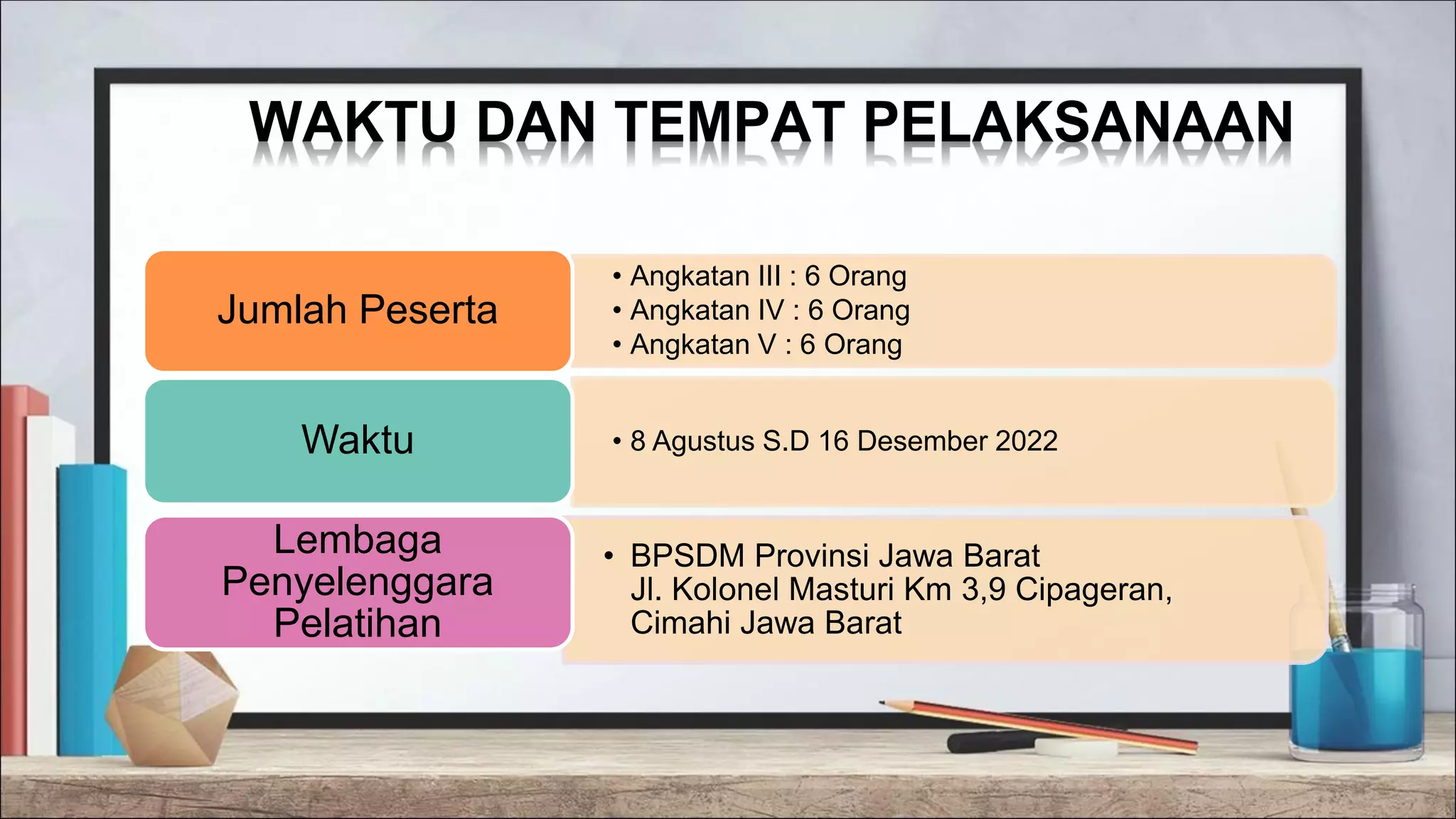 WAKTU DAN TEMPAT PELAKSANAAN

Jumlah Peserta

• Angkatan III : 6 Orang
• Angkatan IV : 6 Orang
• Angkatan V : 6 Orang

Waktu

• 8 Agustus S.D 16 Desember 2022

Lembaga Penyelenggara Pelatihan

• BPSDM Provinsi Jawa Barat
Jl. Kolonel Masturi Km 3,9 Cipageran, Cimahi Jawa Barat